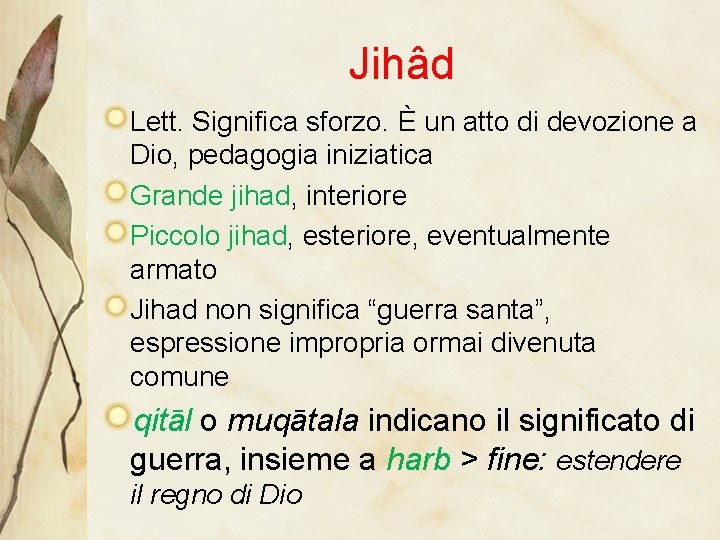 Jihâd

Lett. Significa sforzo. È un atto di devozione a Dio, pedagogia iniziatica

Grande jihad, interiore

Piccolo jihad, esteriore, eventualmente armato

Jihad non significa “guerra santa”, espressione impropria ormai divenuta comune

qitāl o muqātala indicano il significato di guerra, insieme a harb > fine: estendere il regno di Dio